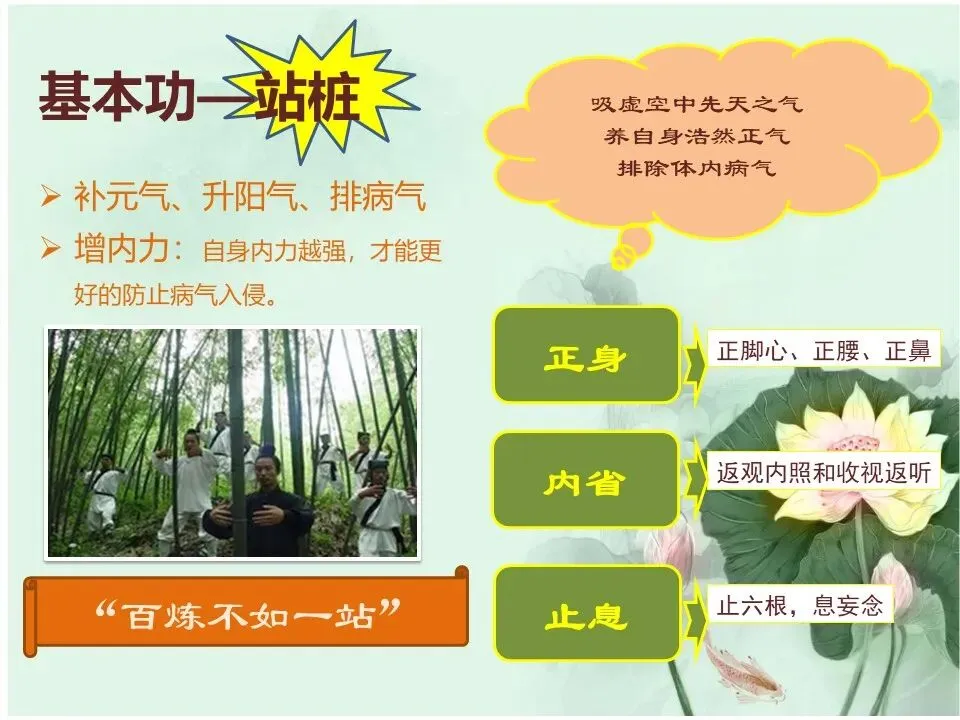 基本功—站桩

➢ 补元气、升阳气、排病气

➢ 增内力：自身内力越强，才能更好的防止病气入侵。

“百炼不如一站”

吸虚空中先天之气
养自身浩然正气
排除体内病气

正身

正脚心、正腰、正鼻

内省

返观内照和收视返听

止息

止六根，息妄念